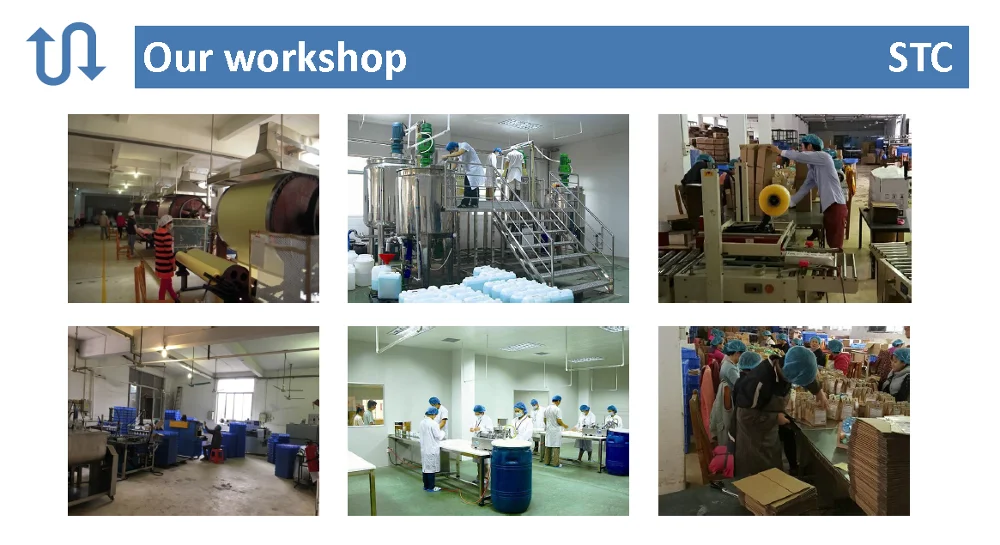 Our workshop STC